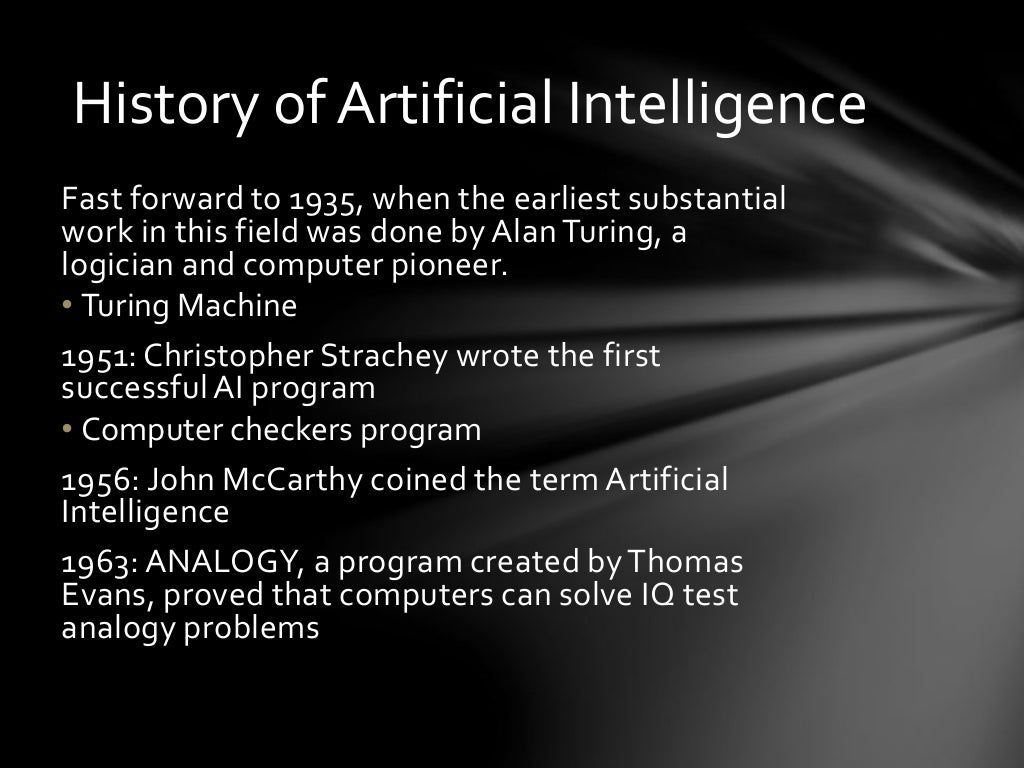 History of Artificial Intelligence

Fast forward to 1935, when the earliest substantial work in this field was done by Alan Turing, a logician and computer pioneer.

• Turing Machine

1951: Christopher Strachey wrote the first successful AI program

• Computer checkers program

1956: John McCarthy coined the term Artificial Intelligence

1963: ANALOGY, a program created by Thomas Evans, proved that computers can solve IQ test analogy problems